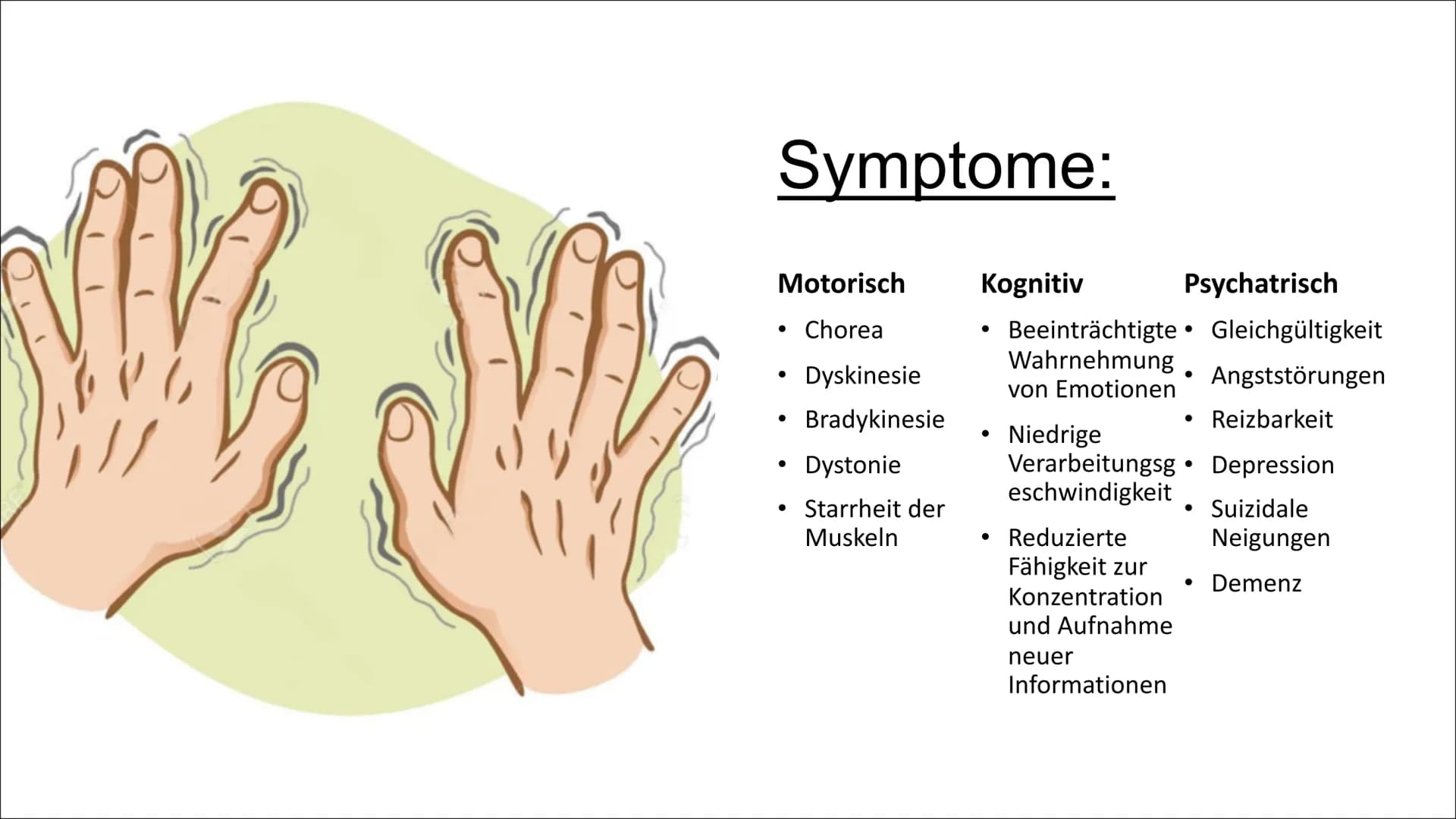 Symptome:

Motorisch
• Chorea
• Dyskinesie
• Bradykinesie
• Dystonie
• Starrheit der Muskeln

Kognitiv
• Beeinträchtigte Wahrnehmung von Emotionen
• Niedrige Verarbeitungsgeschwindigkeit
• Reduzierte Fähigkeit zur Konzentration und Aufnahme neuer Informationen

Psychatrisch
• Gleichgültigkeit
• Angststörungen
• Reizbarkeit
• Depression
• Suizidale Neigungen
• Demenz